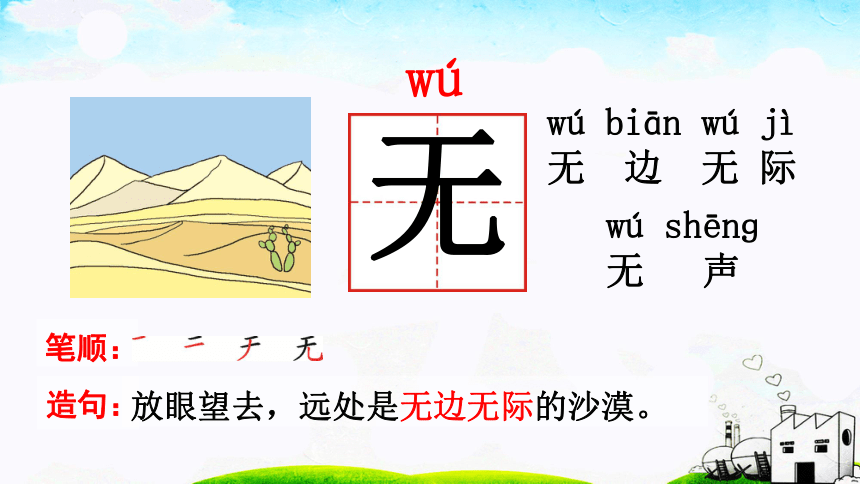 wú

无

wú biān wú jì
无 边 无 际

wú shēng
无 声

笔顺：一 二 チ 无

造句：放眼望去，远处是无边无际的沙漠。